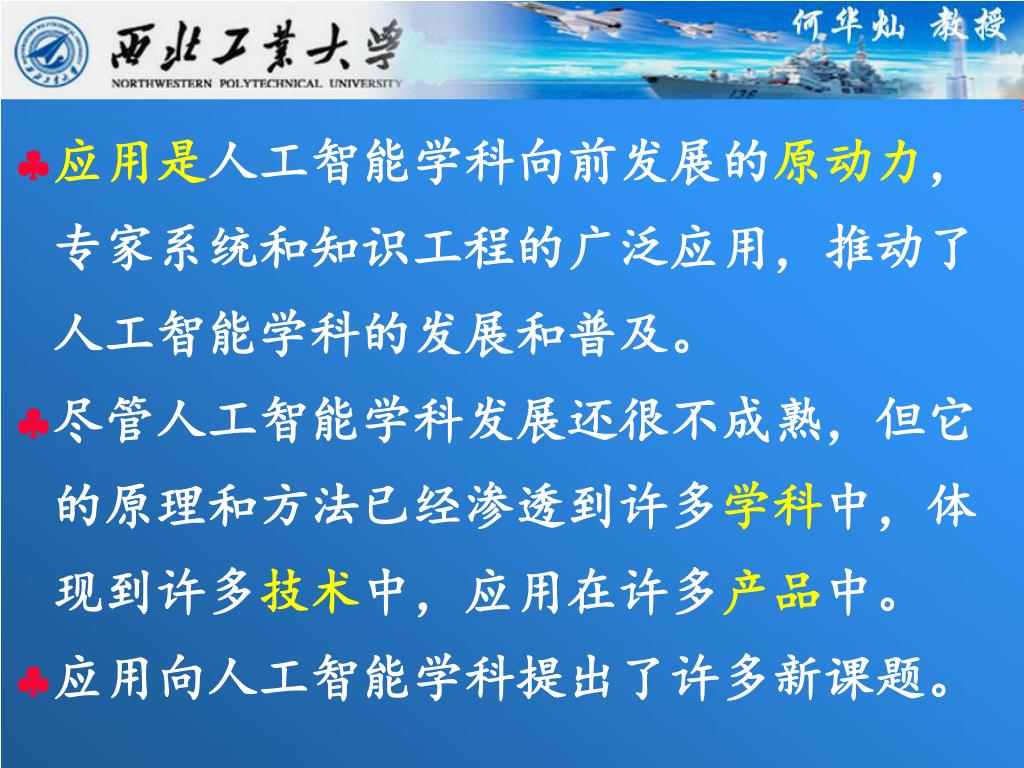 西北工業大學
NORTHWESTERN POLYTECHNICAL UNIVERSITY
何华灿 教授

♣应用是人工智能学科向前发展的原动力，专家系统和知识工程的广泛应用，推动了人工智能学科的发展和普及。

♣尽管人工智能学科发展还很不成熟，但它的原理和方法已经渗透到许多学科中，体现到许多技术中，应用在许多产品中。

♣应用向人工智能学科提出了许多新课题。